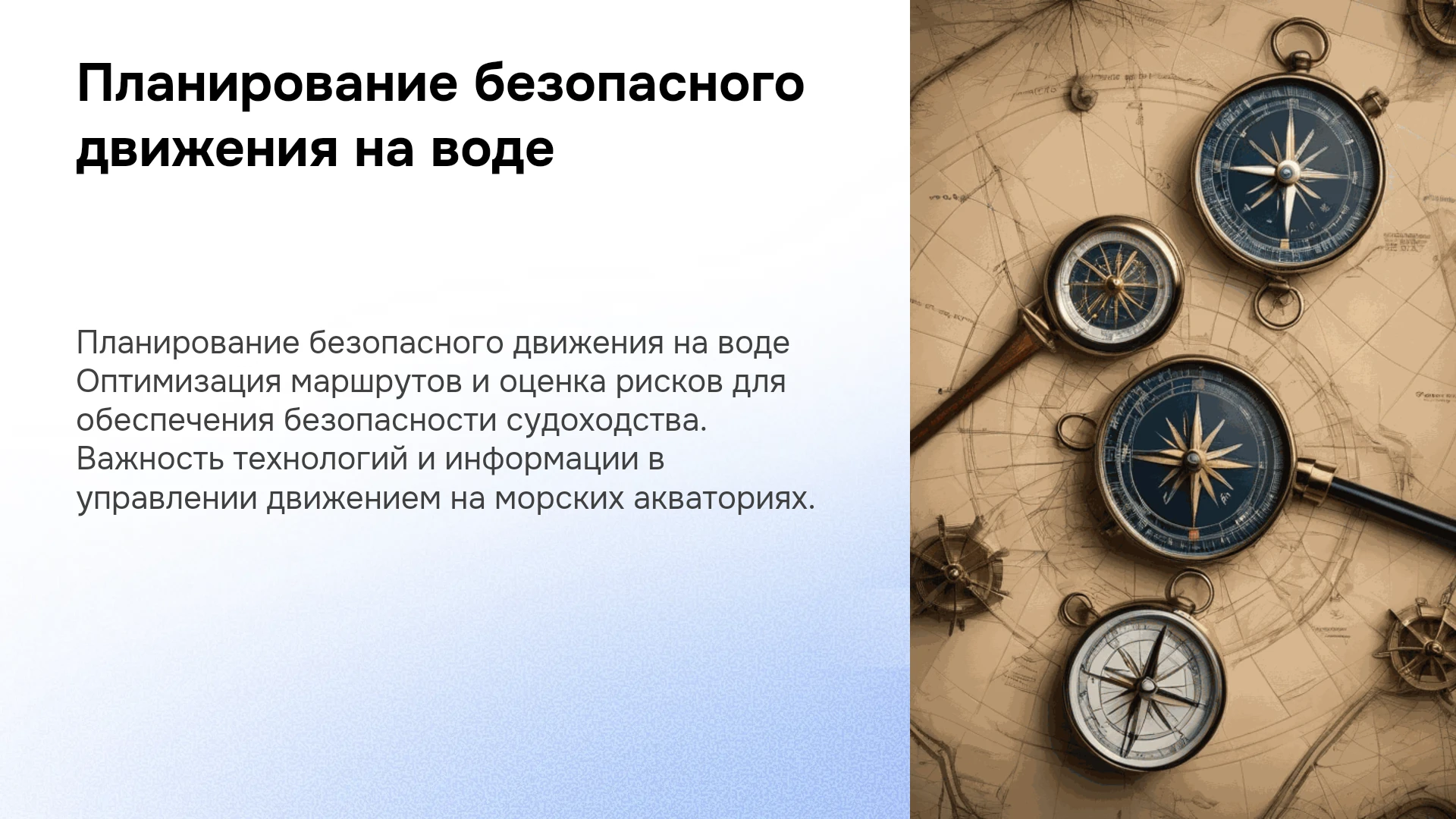 Планирование безопасного движения на воде

Планирование безопасного движения на воде Оптимизация маршрутов и оценка рисков для обеспечения безопасности судоходства. Важность технологий и информации в управлении движением на морских акваториях.